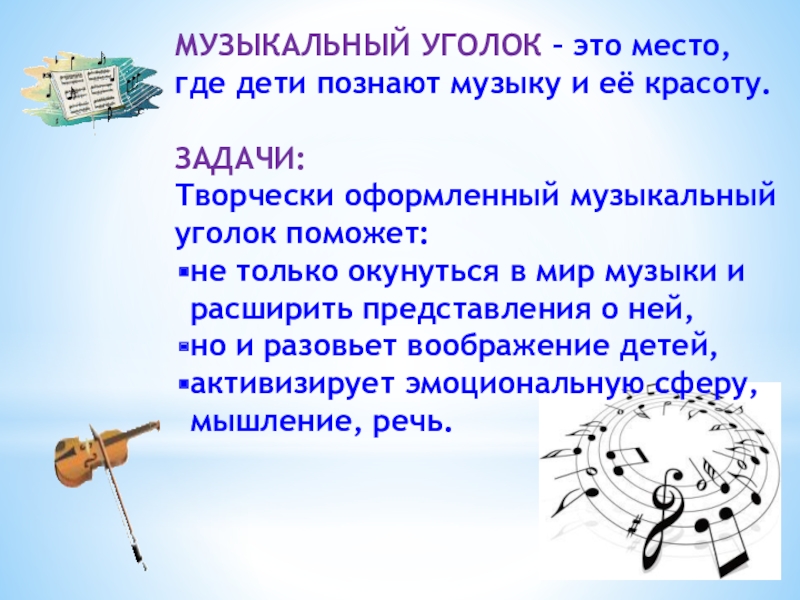 МУЗЫКАЛЬНЫЙ УГОЛОК – это место, где дети познают музыку и её красоту.

ЗАДАЧИ:
Творчески оформленный музыкальный уголок поможет:
▪не только окунуться в мир музыки и расширить представления о ней,
▪но и разовьет воображение детей,
▪активизирует эмоциональную сферу, мышление, речь.